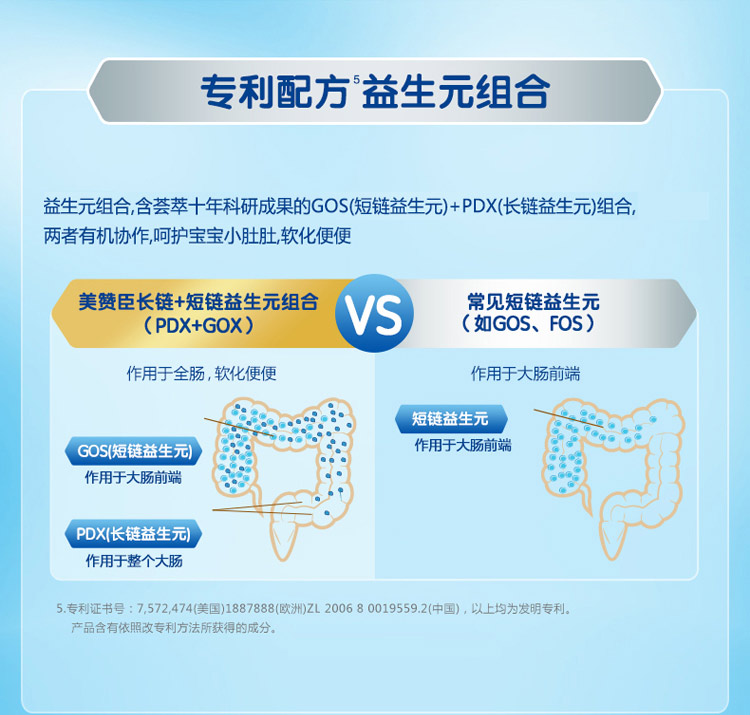 专利配方$^5$益生元组合

益生元组合,含荟萃十年科研成果的GOS(短链益生元)+PDX(长链益生元)组合,两者有机协作,呵护宝宝小肚肚,软化便便

美赞臣长链+短链益生元组合
（PDX+GOX）

VS

常见短链益生元
（如GOS、FOS）

作用于全肠，软化便便

GOS(短链益生元)
作用于大肠前端

PDX(长链益生元)
作用于整个大肠

作用于大肠前端

短链益生元
作用于大肠前端

5.专利证书号：7,572,474(美国)1887888(欧洲)ZL 2006 8 0019559.2(中国)，以上均为发明专利。
产品含有依照改专利方法所获得的成分。